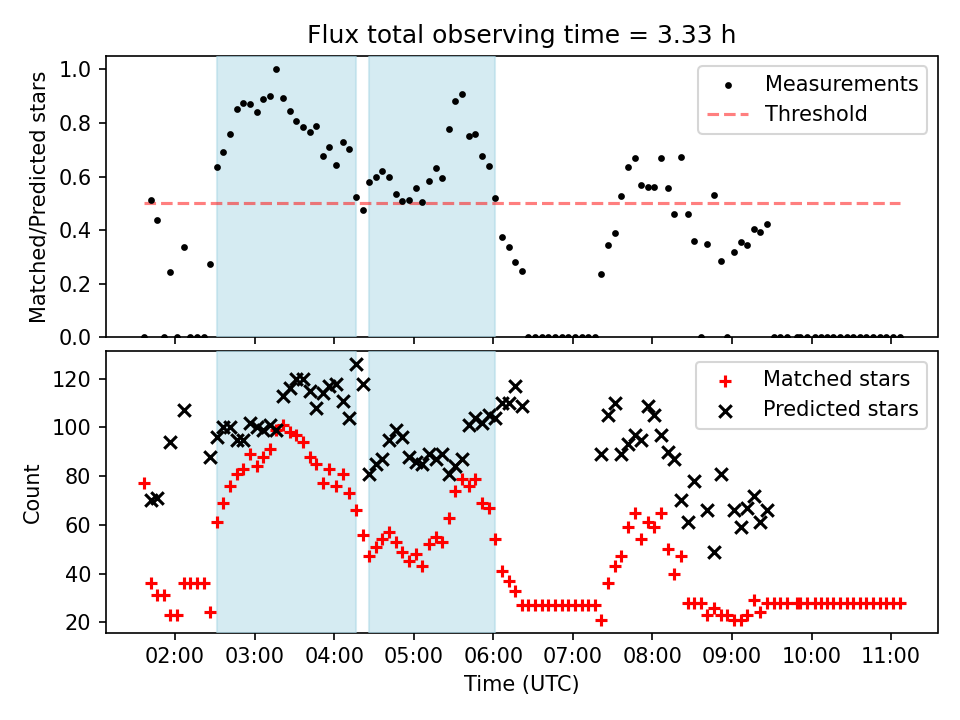 Flux total observing time = 3.33 h

Matched/Predicted stars

1.0
0.8
0.6
0.4
0.2
0.0

Measurements
Threshold

Count

120
100
80
60
40
20

Matched stars
Predicted stars

02:00 03:00 04:00 05:00 06:00 07:00 08:00 09:00 10:00 11:00

Time (UTC)